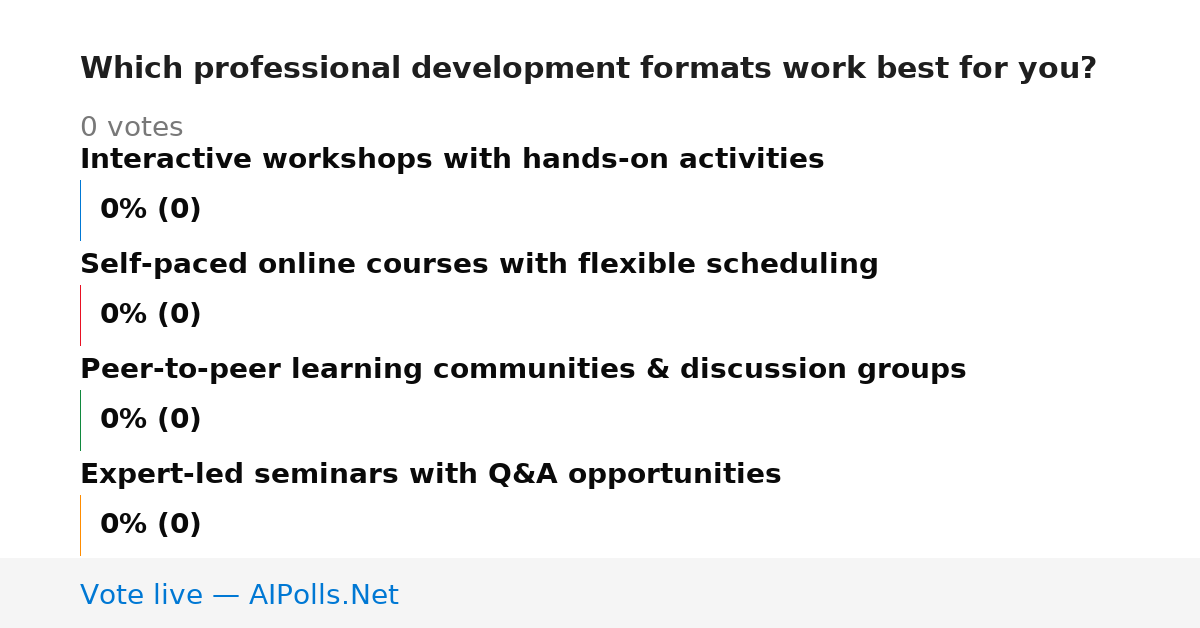 Which professional development formats work best for you?

0 votes

Interactive workshops with hands-on activities

0% (0)

Self-paced online courses with flexible scheduling

0% (0)

Peer-to-peer learning communities & discussion groups

0% (0)

Expert-led seminars with Q&A opportunities

0% (0)

Vote live — AIPolls.Net